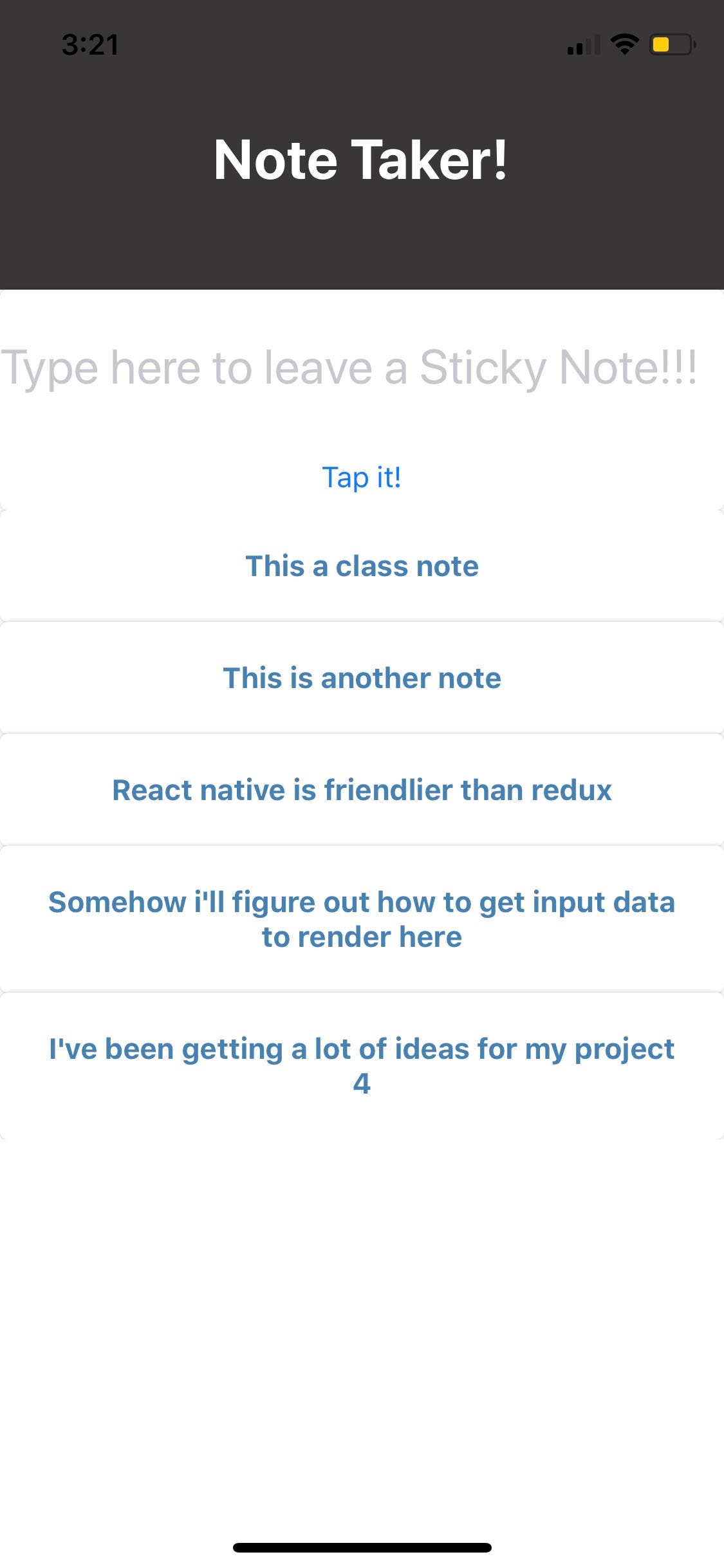 3:21

Note Taker!

Type here to leave a Sticky Note!!!

Tap it!

This a class note

This is another note

React native is friendlier than redux

Somehow i'll figure out how to get input data to render here

I've been getting a lot of ideas for my project 4